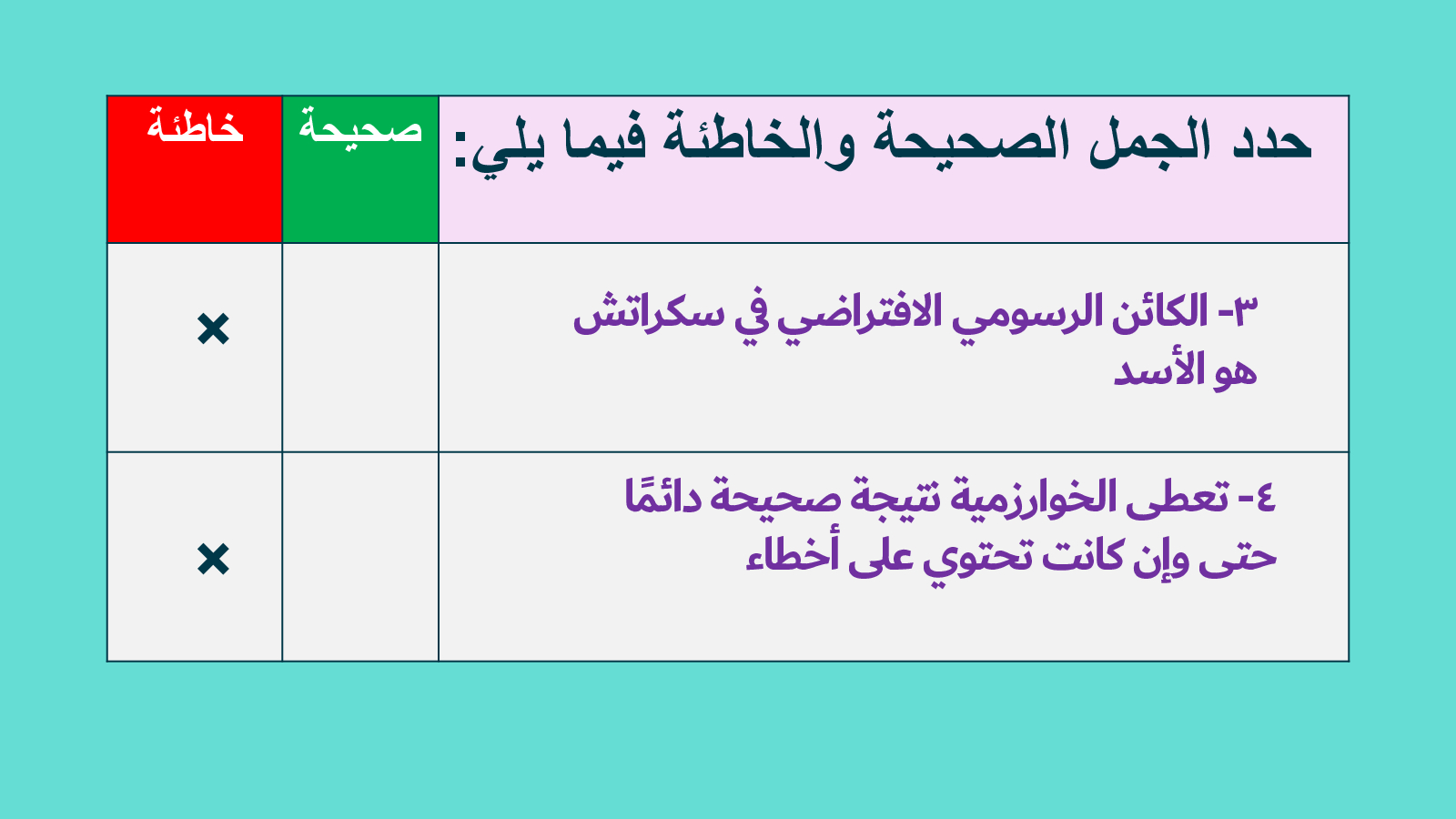 | حدد الجمل الصحيحة والخاطئة فيما يلي: | صحيحة | خاطئة |
|---|---|---|
| ٣- الكائن الرسومي الافتراضي في سكراتش هو الأسد | | × |
| ٤- تعطى الخوارزمية نتيجة صحيحة دائمًا حتى وإن كانت تحتوي على أخطاء | | × |